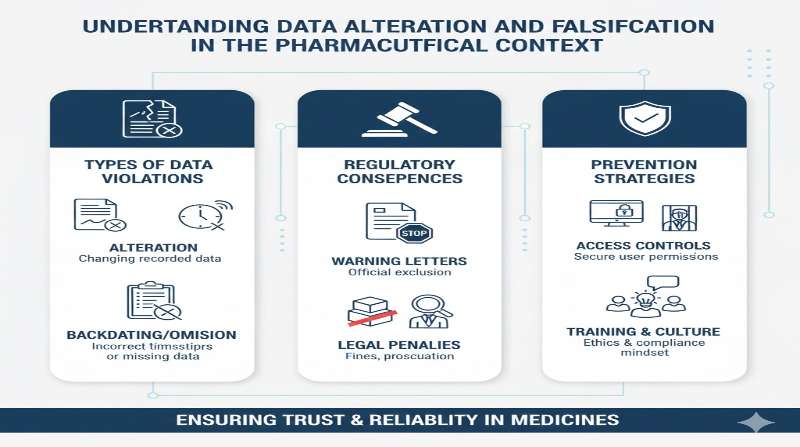 UNDERTANDING DATA ALTERATION AND FALSIFCATION IN THE PHARMACUTFICAL CONTEXT

TYPES OF DATA VIOLATIONS

ALTERATION
Changing recorded data

BACKDATING/OMISION
Incorrect timsstiprs or missing data

REGULATORY CONSEPENCES

STOP

WARNING LETTERS
Official exclusion

LEGAL PENALIES
Fines, proscuation

PREVENTION STRATEGIES

ACCESS CONTROLS
Secure user permissions

TRAINING & CULTURE
Ethics & compliance mindset

ENSURING TRUST & RELIABLITY IN MEDICINES